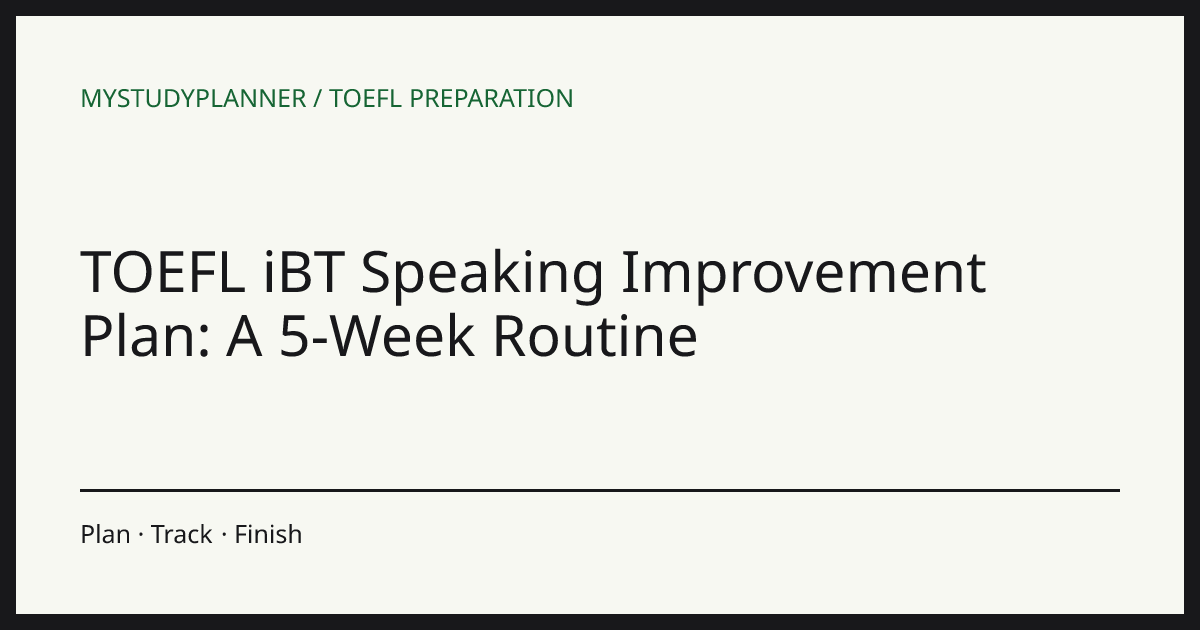 MYSTUDYPLANNER / TOEFL PREPARATION

TOEFL iBT Speaking Improvement Plan: A 5-Week Routine

Plan · Track · Finish